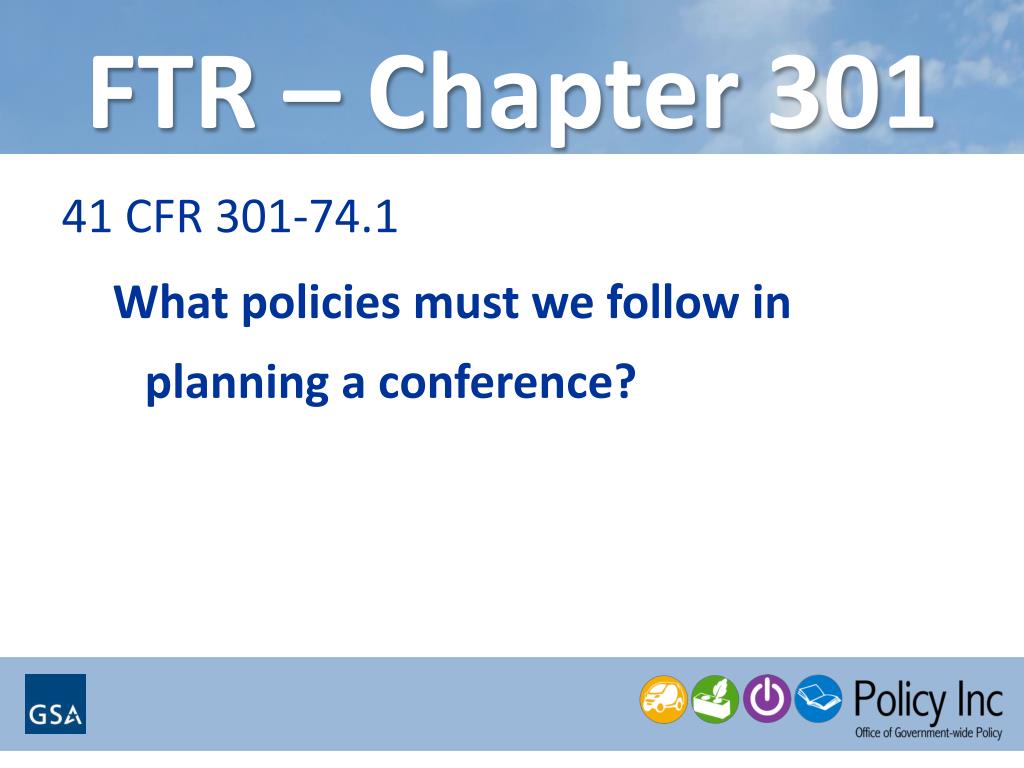 FTR – Chapter 301

41 CFR 301-74.1

What policies must we follow in planning a conference?

GSA

Policy Inc
Office of Government-wide Policy